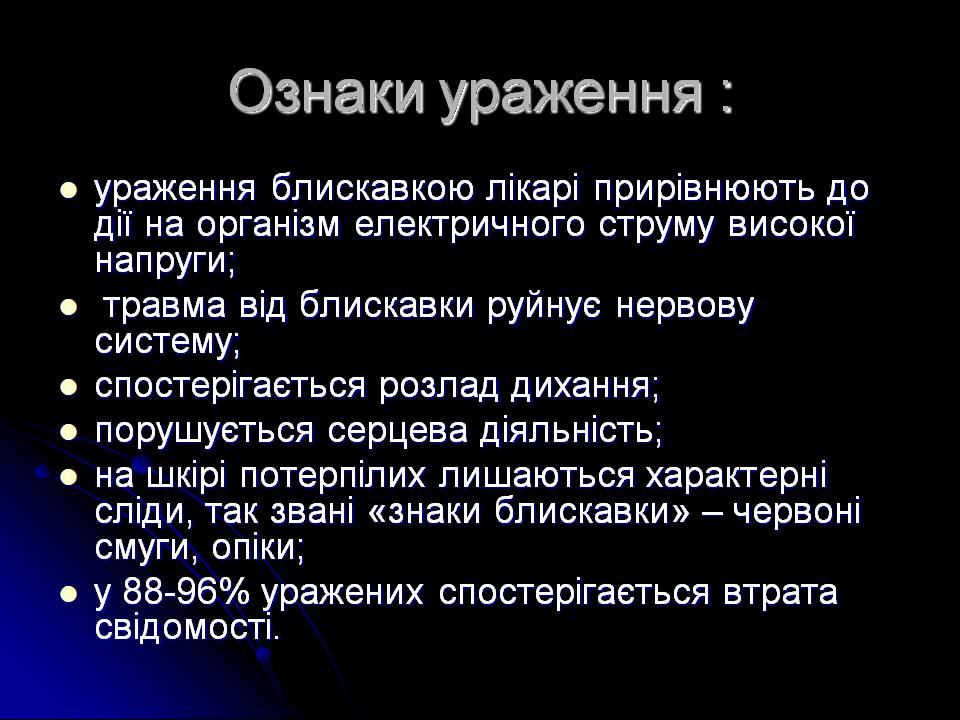 Ознаки ураження :

- ураження блискавкою лікарі прирівнюють до дії на організм електричного струму високої напруги;
- травма від блискавки руйнує нервову систему;
- спостерігається розлад дихання;
- порушується серцева діяльність;
- на шкірі потерпілих лишаються характерні сліди, так звані «знаки блискавки» – червоні смуги, опіки;
- у 88-96% уражених спостерігається втрата свідомості.